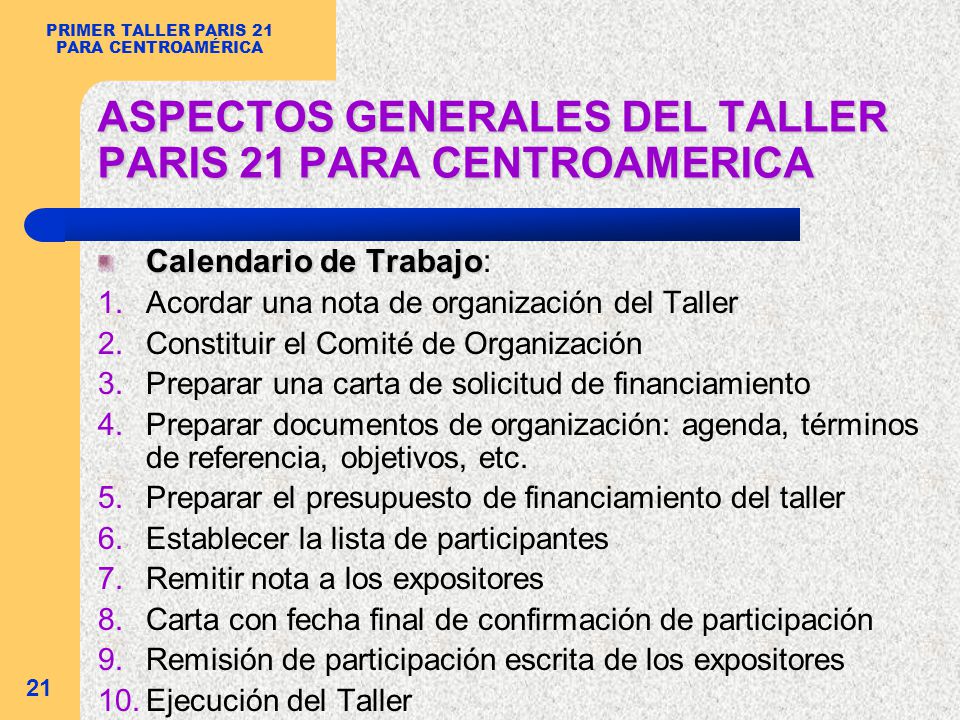 PRIMER TALLER PARIS 21 PARA CENTROAMÉRICA

ASPECTOS GENERALES DEL TALLER PARIS 21 PARA CENTROAMERICA

Calendario de Trabajo:
1. Acordar una nota de organización del Taller
2. Constituir el Comité de Organización
3. Preparar una carta de solicitud de financiamiento
4. Preparar documentos de organización: agenda, términos de referencia, objetivos, etc.
5. Preparar el presupuesto de financiamiento del taller
6. Establecer la lista de participantes
7. Remitir nota a los expositores
8. Carta con fecha final de confirmación de participación
9. Remisión de participación escrita de los expositores
10. Ejecución del Taller

21